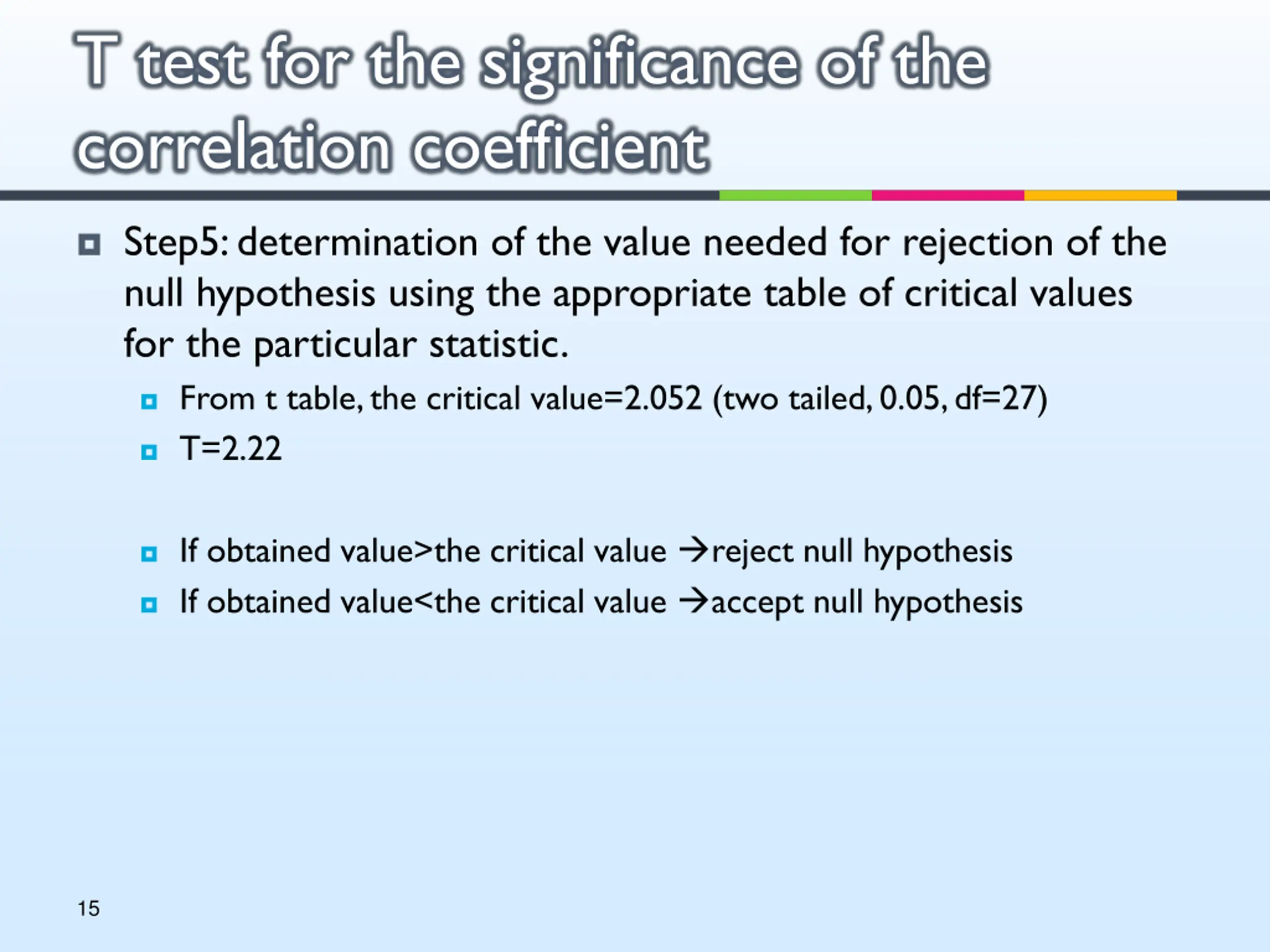 T test for the significance of the correlation coefficient

Step5: determination of the value needed for rejection of the null hypothesis using the appropriate table of critical values for the particular statistic.

From t table, the critical value=2.052 (two tailed, 0.05, df=27)

T=2.22

If obtained value>the critical value →reject null hypothesis

If obtained value<the critical value →accept null hypothesis

15